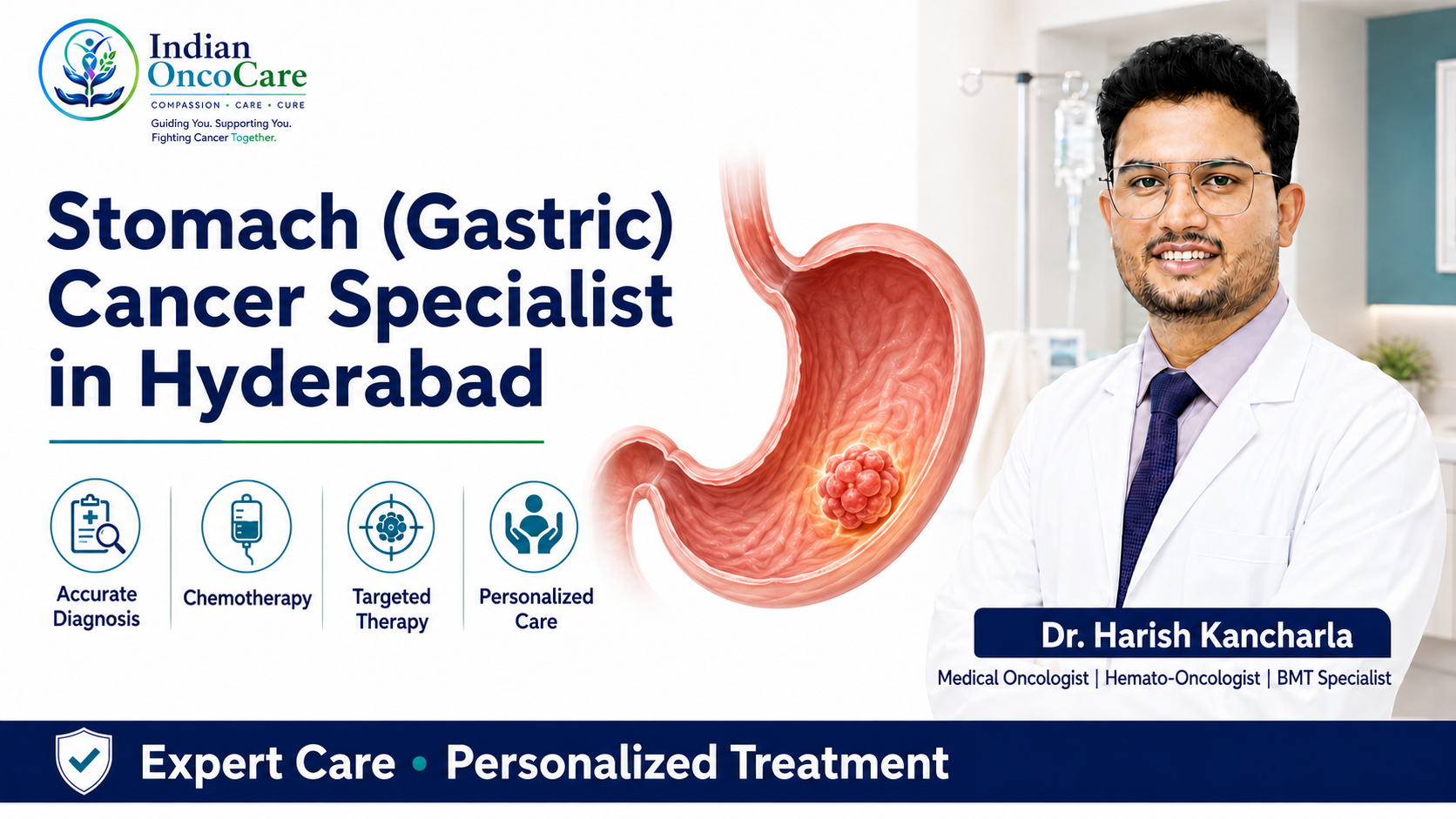 Indian OncoCare
COMPASSION • CARE • CURE
Guiding You. Supporting You. Fighting Cancer Together.

Stomach (Gastric) Cancer Specialist in Hyderabad

Accurate Diagnosis

Chemotherapy

Targeted Therapy

Personalized Care

Dr. Harish Kancharla
Medical Oncologist | Hemato-Oncologist | BMT Specialist

Expert Care • Personalized Treatment